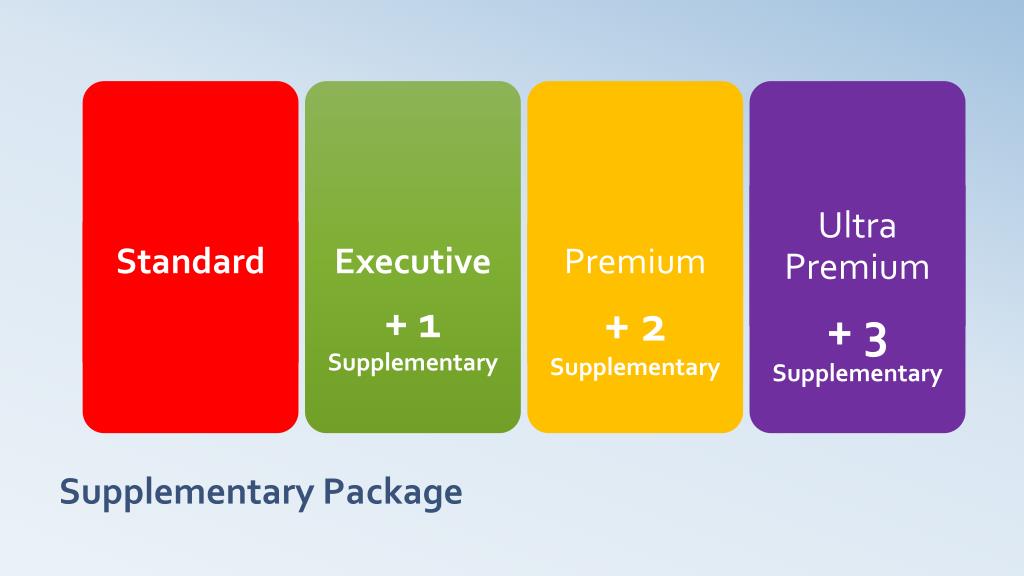 Standard

Executive

+ 1
Supplementary

Premium

+ 2
Supplementary

Ultra Premium

+ 3
Supplementary

Supplementary Package